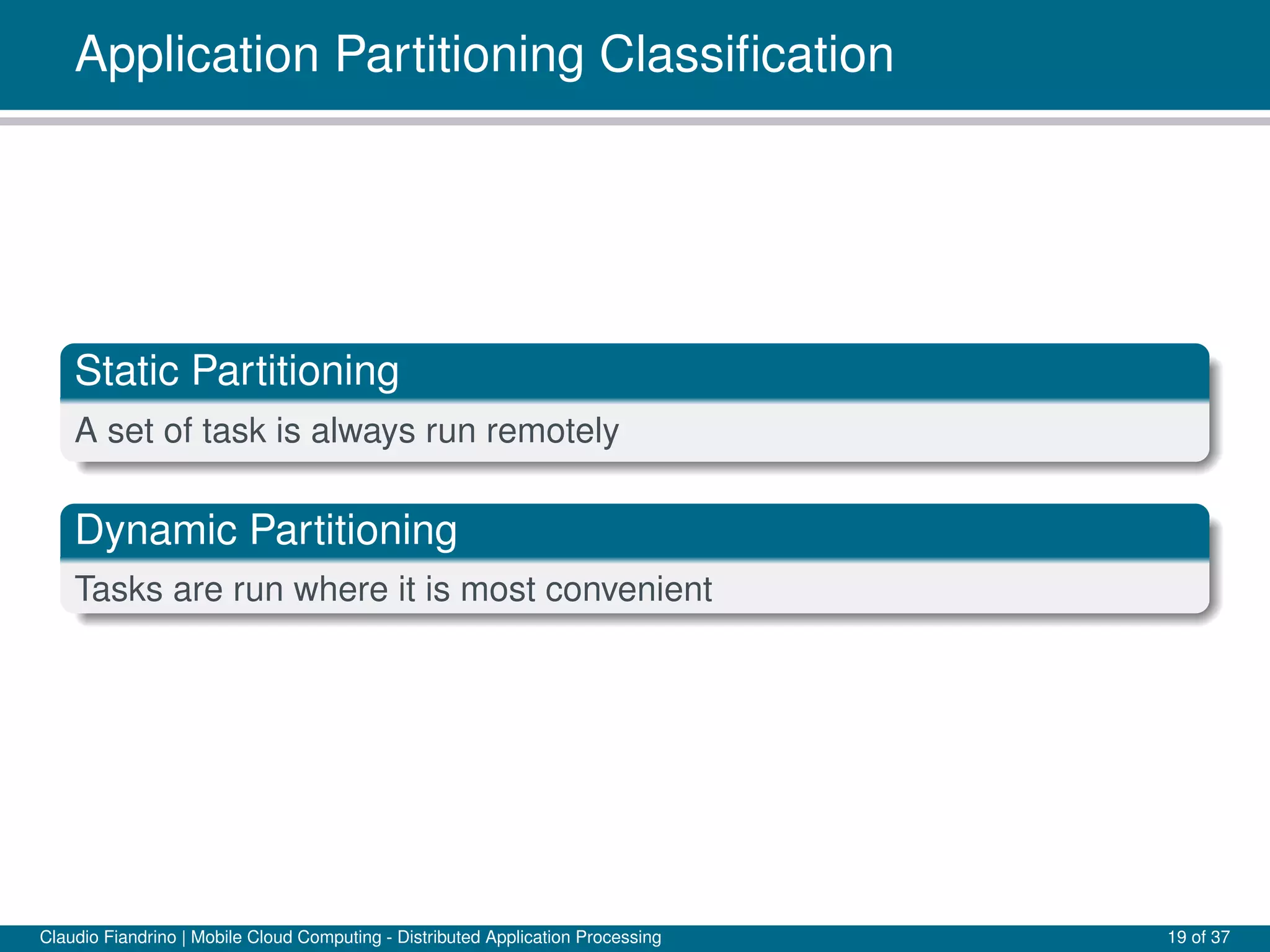 Application Partitioning Classification

Static Partitioning

A set of task is always run remotely

Dynamic Partitioning

Tasks are run where it is most convenient

Claudio Fiandrino | Mobile Cloud Computing - Distributed Application Processing

19 of 37